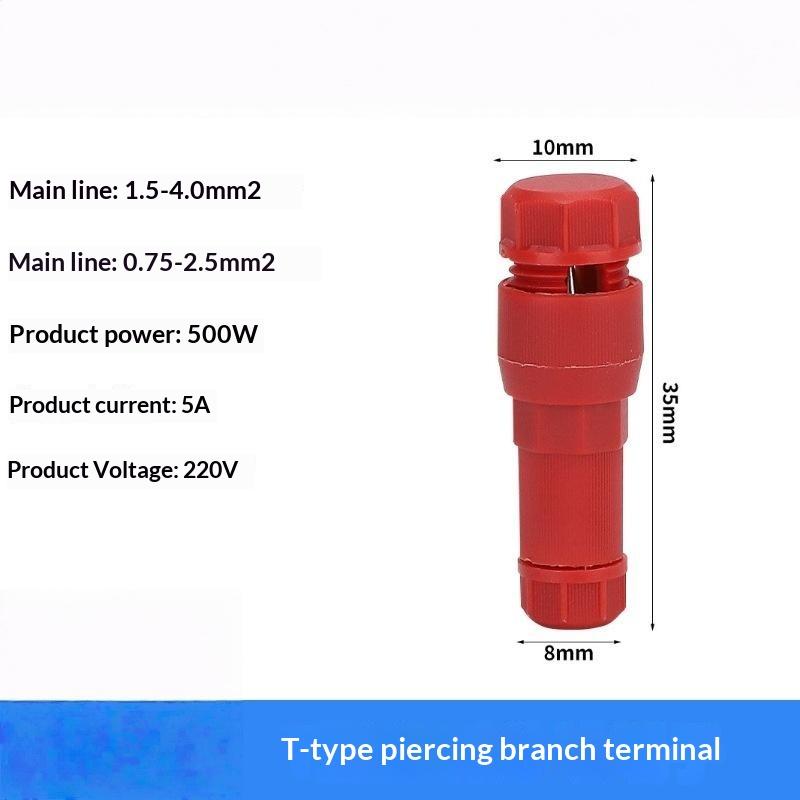 Main line: 1.5-4.0mm2

Main line: 0.75-2.5mm2

Product power: 500W

Product current: 5A

Product Voltage: 220V

10mm

35mm

8mm

T-type piercing branch terminal